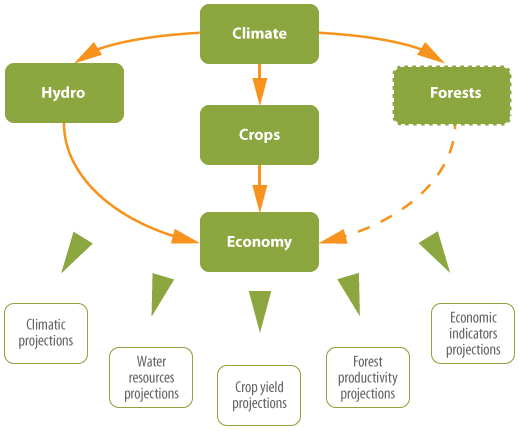 Climate

Hydro

Forests

Crops

Economy

Climatic projections

Water resources projections

Crop yield projections

Forest productivity projections

Economic indicators projections